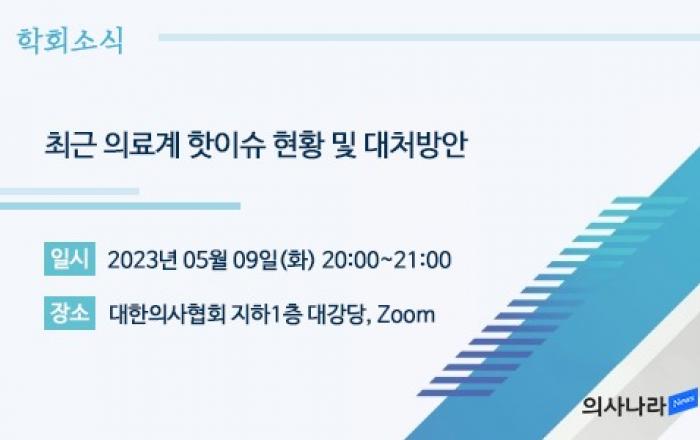 학회소식

최근 의료계 핫이슈 현황 및 대처방안

일시 2023년 05월 09일(화) 20:00~21:00

장소 대한의사협회 지하1층 대강당, Zoom

의사나라 News